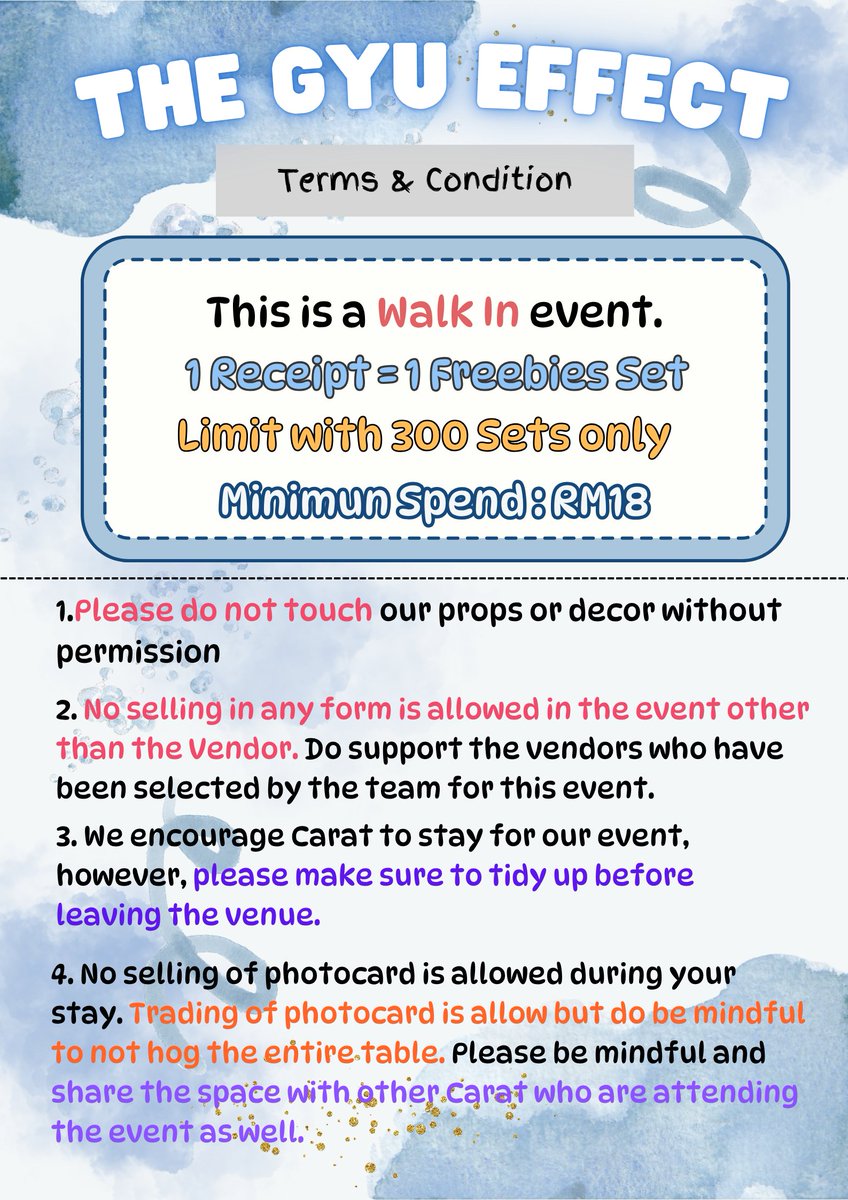 THE GYU EFFECT

Terms & Condition

This is a Walk In event.
1 Receipt = 1 Freebies Set
Limit with 300 Sets only
Minimun Spend : RM18

1.Please do not touch our props or decor without permission

2. No selling in any form is allowed in the event other than the Vendor. Do support the vendors who have been selected by the team for this event.

3. We encourage Carat to stay for our event, however, please make sure to tidy up before leaving the venue.

4. No selling of photocard is allowed during your stay. Trading of photocard is allow but do be mindful to not hog the entire table. Please be mindful and share the space with other Carat who are attending the event as well.